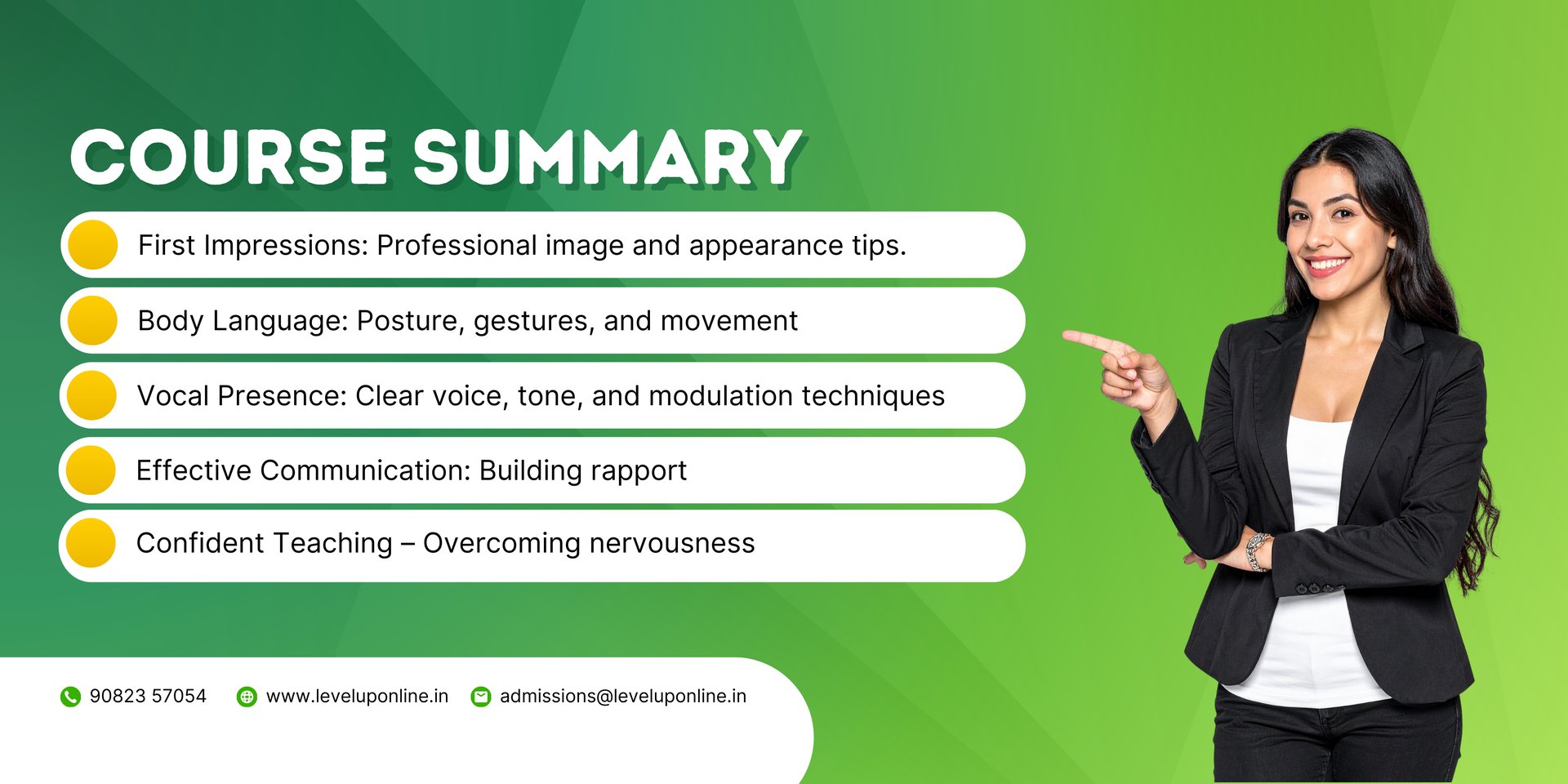 COURSE SUMMARY

First Impressions: Professional image and appearance tips.

Body Language: Posture, gestures, and movement

Vocal Presence: Clear voice, tone, and modulation techniques

Effective Communication: Building rapport

Confident Teaching – Overcoming nervousness

90823 57054 www.leveluponline.in admissions@leveluponline.in